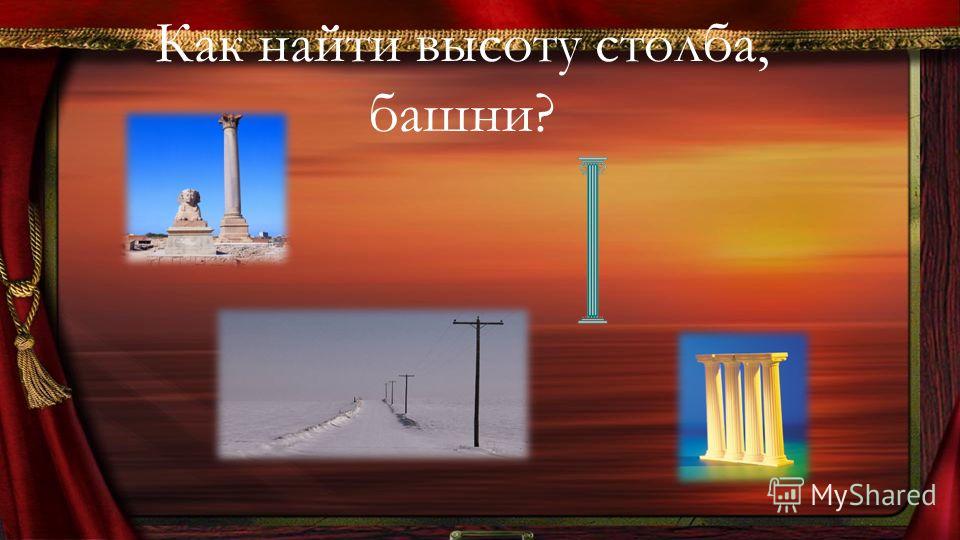 Как найти высоту столба, башни?

MyShared